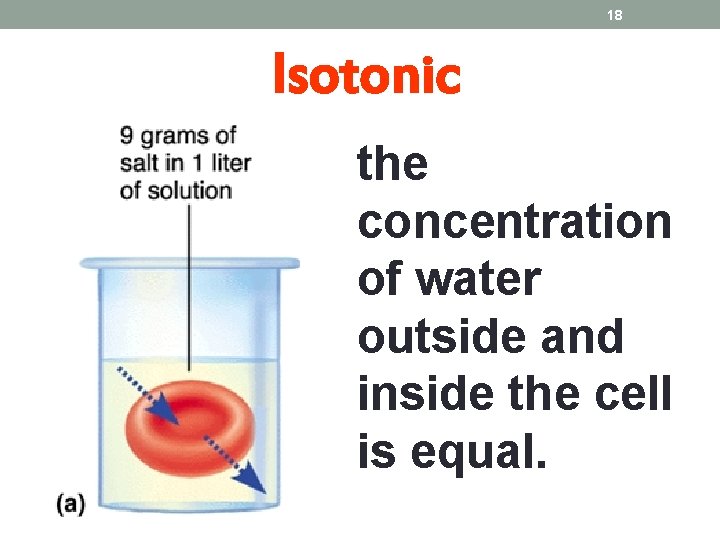 18

Isotonic

9 grams of salt in 1 liter of solution

(a)

the concentration of water outside and inside the cell is equal.